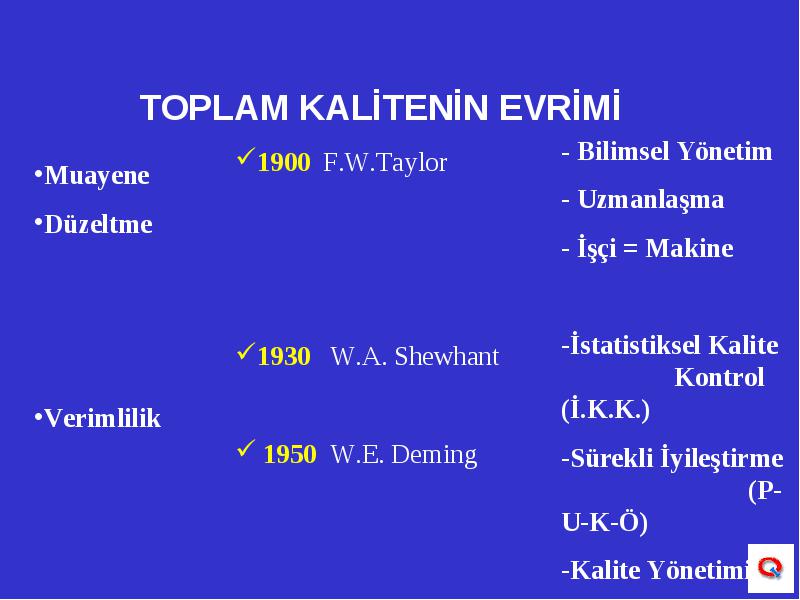 TOPLAM KALİTENİN EVRİMİ

•Muayene

•Düzeltme

•Verimlilik

✓1900 F.W.Taylor

✓1930 W.A. Shewhant

✓ 1950 W.E. Deming

- Bilimsel Yönetim

- Uzmanlaşma

- İşçi = Makine

-İstatistiksel Kalite Kontrol (İ.K.K.)

-Sürekli İyileştirme (P-U-K-Ö)

-Kalite Yönetimi